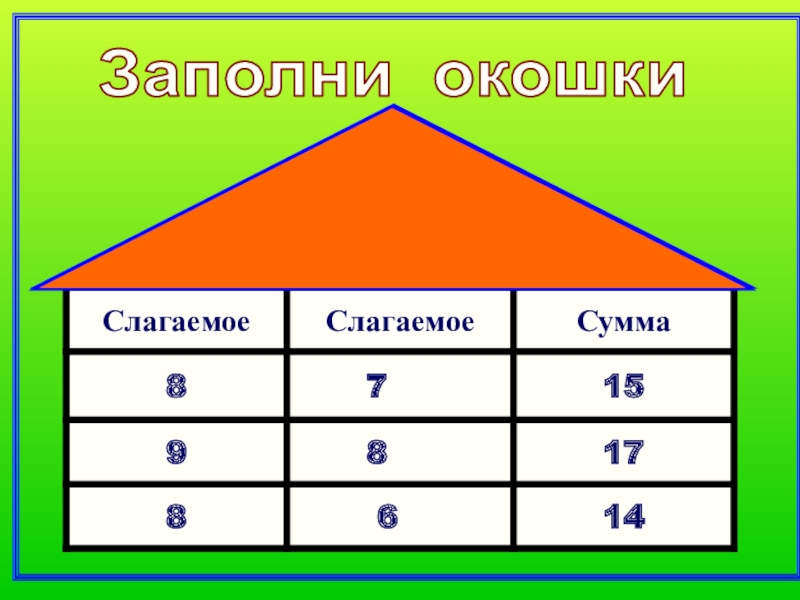 Заполни окошки

| Слагаемое | Слагаемое | Сумма |
|---|---|---|
| 8 | 7 | 15 |
| 9 | 8 | 17 |
| 8 | 6 | 14 |